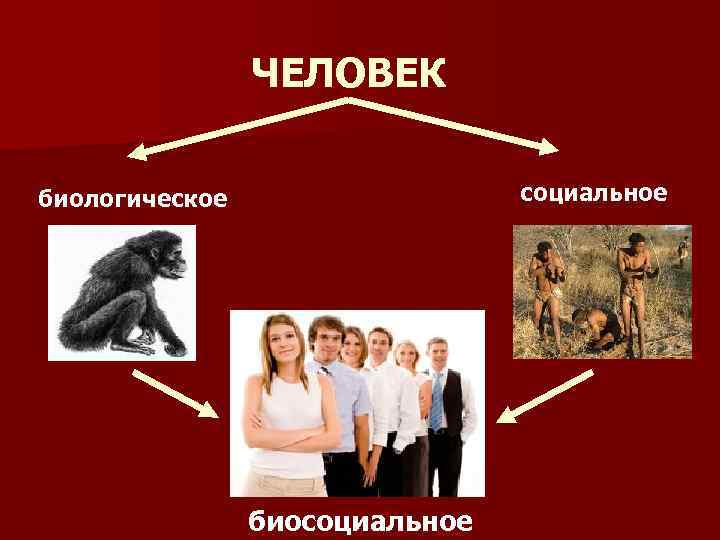 ЧЕЛОВЕК

биологическое

социальное

биосоциальное